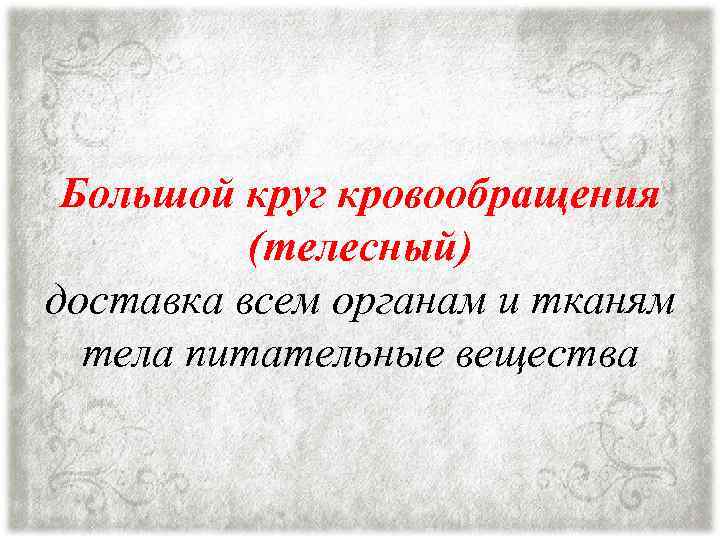 Большой круг кровообращения (телесный)
доставка всем органам и тканям тела питательные вещества